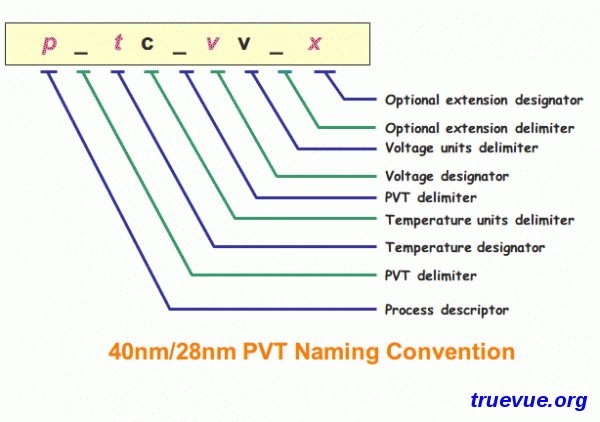 p _ t c _ v v _ x

Optional extension designator
Optional extension delimiter
Voltage units delimiter
Voltage designator
PVT delimiter
Temperature units delimiter
Temperature designator
PVT delimiter
Process descriptor

40nm/28nm PVT Naming Convention

truevue.org